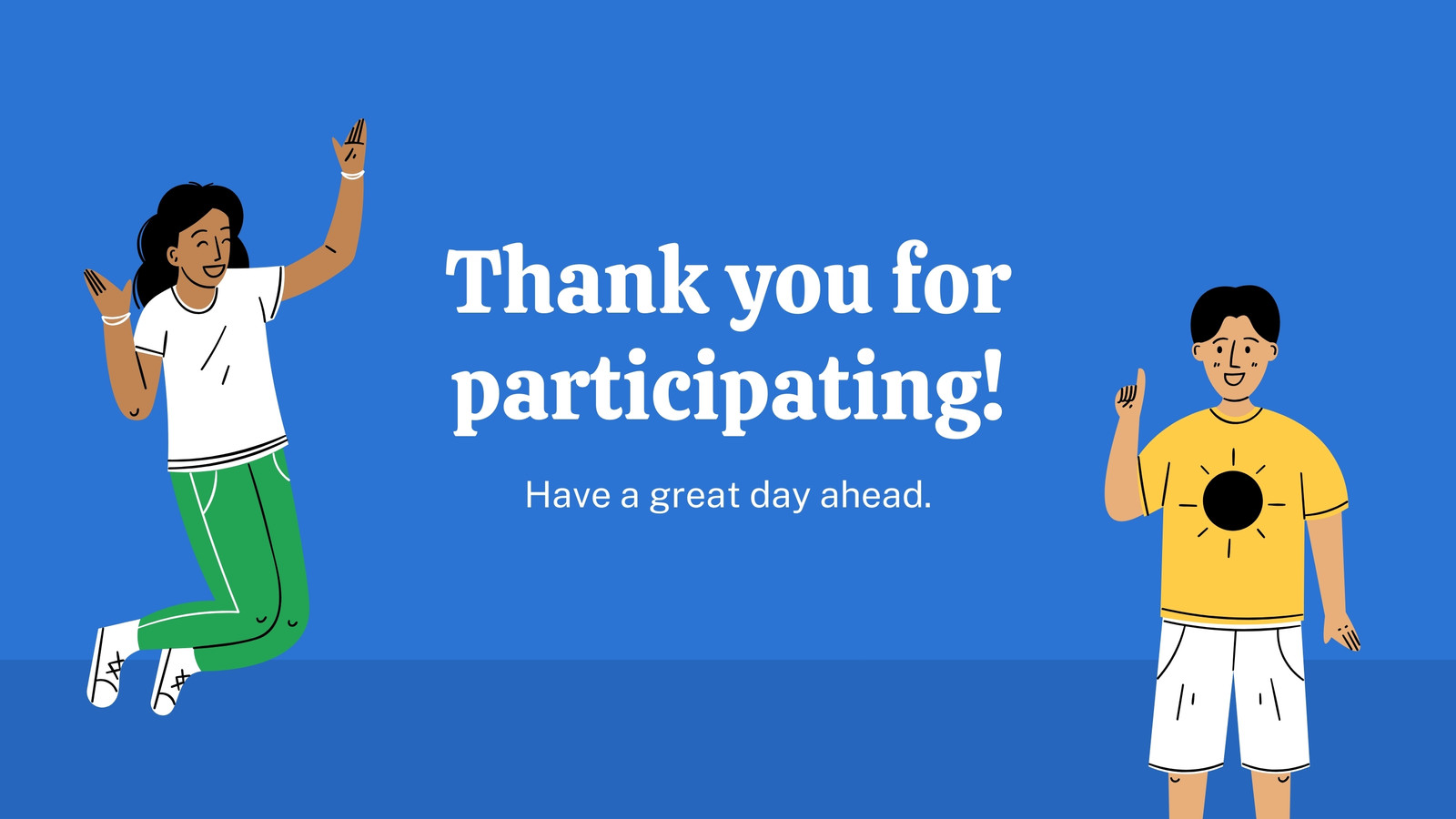 Thank you for participating!

Have a great day ahead.